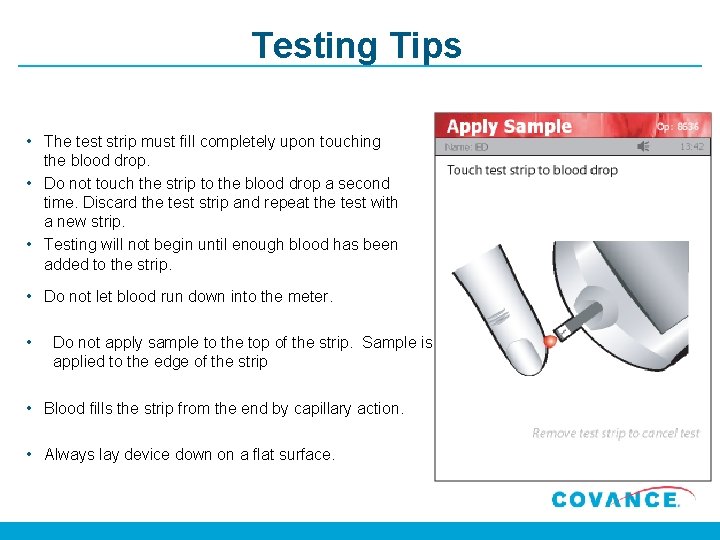 Testing Tips

• The test strip must fill completely upon touching the blood drop.
• Do not touch the strip to the blood drop a second time. Discard the test strip and repeat the test with a new strip.
• Testing will not begin until enough blood has been added to the strip.
• Do not let blood run down into the meter.
• Do not apply sample to the top of the strip. Sample is applied to the edge of the strip
• Blood fills the strip from the end by capillary action.
• Always lay device down on a flat surface.

Apply Sample
Op: 8636
Name: IED
13:42
Touch test strip to blood drop
Remove test strip to cancel test

COVANCE.